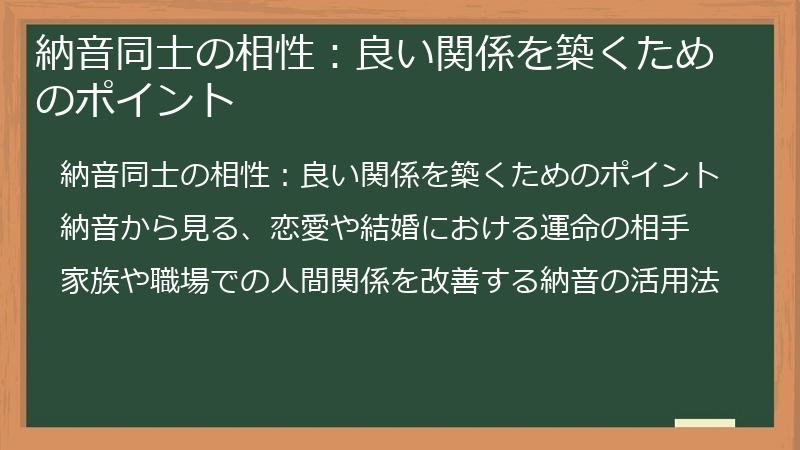 納音同士の相性：良い関係を築くためのポイント

納音同士の相性：良い関係を築くためのポイント

納音から見る、恋愛や結婚における運命の相手

家族や職場での人間関係を改善する納音の活用法